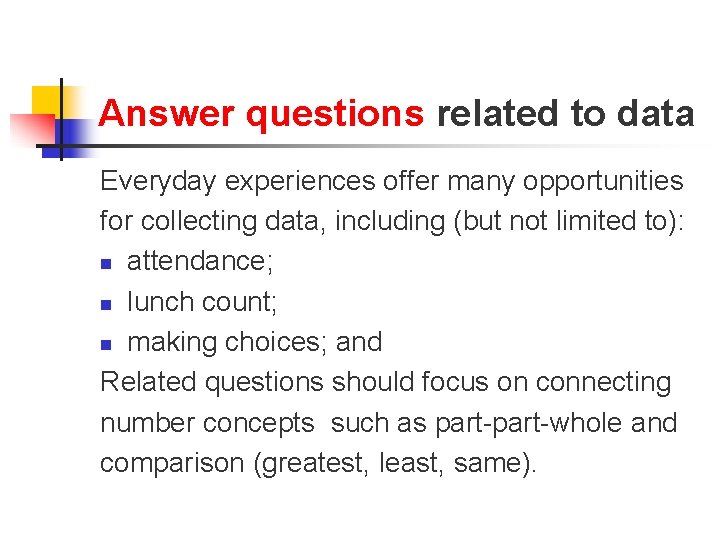 Answer questions related to data

Everyday experiences offer many opportunities for collecting data, including (but not limited to):
- attendance;
- lunch count;
- making choices; and

Related questions should focus on connecting number concepts such as part-part-whole and comparison (greatest, least, same).